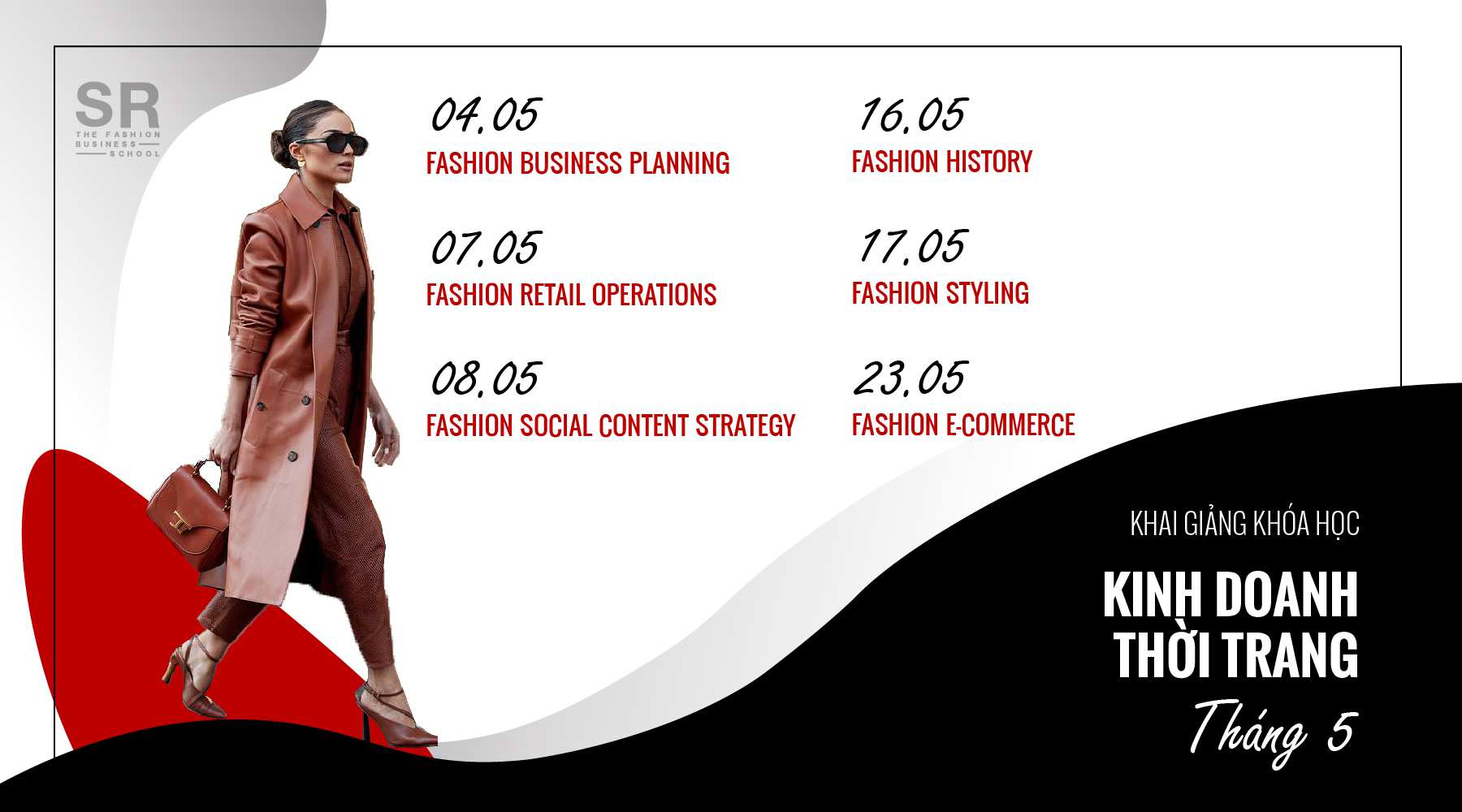 SR
THE FASHION BUSINESS SCHOOL

04.05
FASHION BUSINESS PLANNING

07.05
FASHION RETAIL OPERATIONS

08.05
FASHION SOCIAL CONTENT STRATEGY

16.05
FASHION HISTORY

17.05
FASHION STYLING

23.05
FASHION E-COMMERCE

KHAI GIẢNG KHÓA HỌC

KINH DOANH THỜI TRANG

Tháng 5